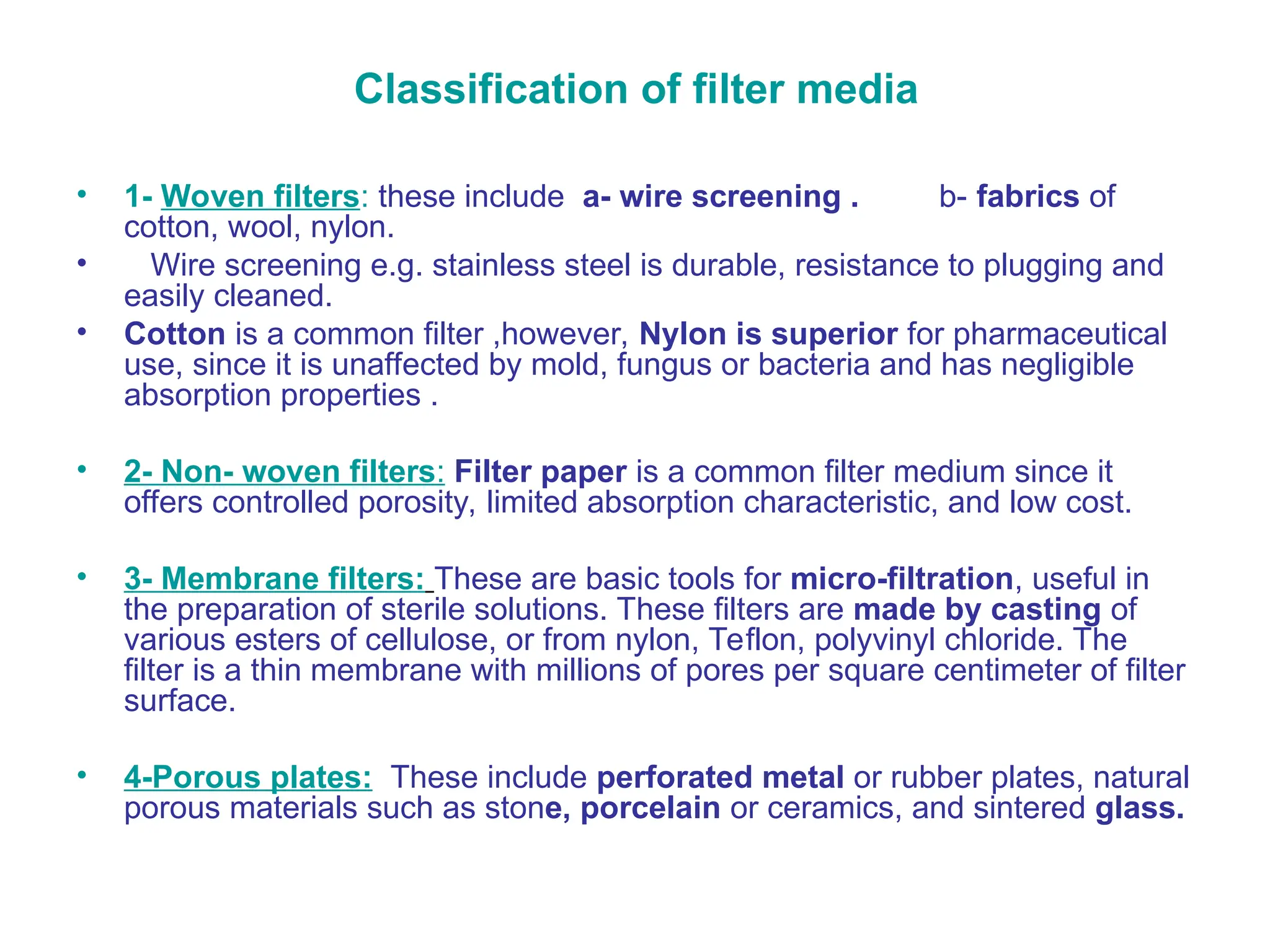 Classification of filter media

• 1- Woven filters: these include a- wire screening . b- fabrics of cotton, wool, nylon.
• Wire screening e.g. stainless steel is durable, resistance to plugging and easily cleaned.
• Cotton is a common filter ,however, Nylon is superior for pharmaceutical use, since it is unaffected by mold, fungus or bacteria and has negligible absorption properties .

• 2- Non- woven filters: Filter paper is a common filter medium since it offers controlled porosity, limited absorption characteristic, and low cost.

• 3- Membrane filters: These are basic tools for micro-filtration, useful in the preparation of sterile solutions. These filters are made by casting of various esters of cellulose, or from nylon, Teflon, polyvinyl chloride. The filter is a thin membrane with millions of pores per square centimeter of filter surface.

• 4-Porous plates: These include perforated metal or rubber plates, natural porous materials such as stone, porcelain or ceramics, and sintered glass.